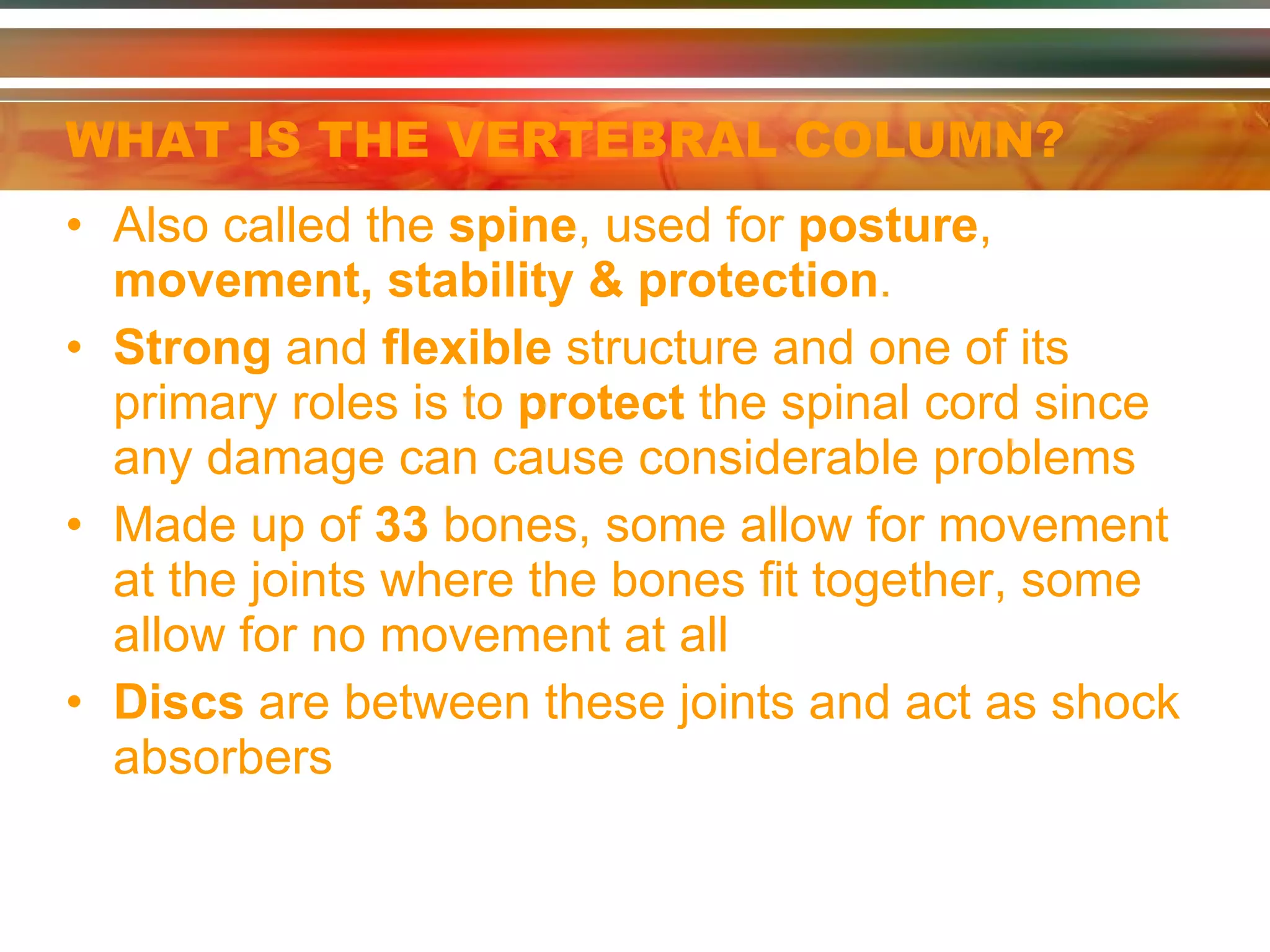 WHAT IS THE VERTEBRAL COLUMN?

• Also called the spine, used for posture, movement, stability & protection.

• Strong and flexible structure and one of its primary roles is to protect the spinal cord since any damage can cause considerable problems

• Made up of 33 bones, some allow for movement at the joints where the bones fit together, some allow for no movement at all

• Discs are between these joints and act as shock absorbers